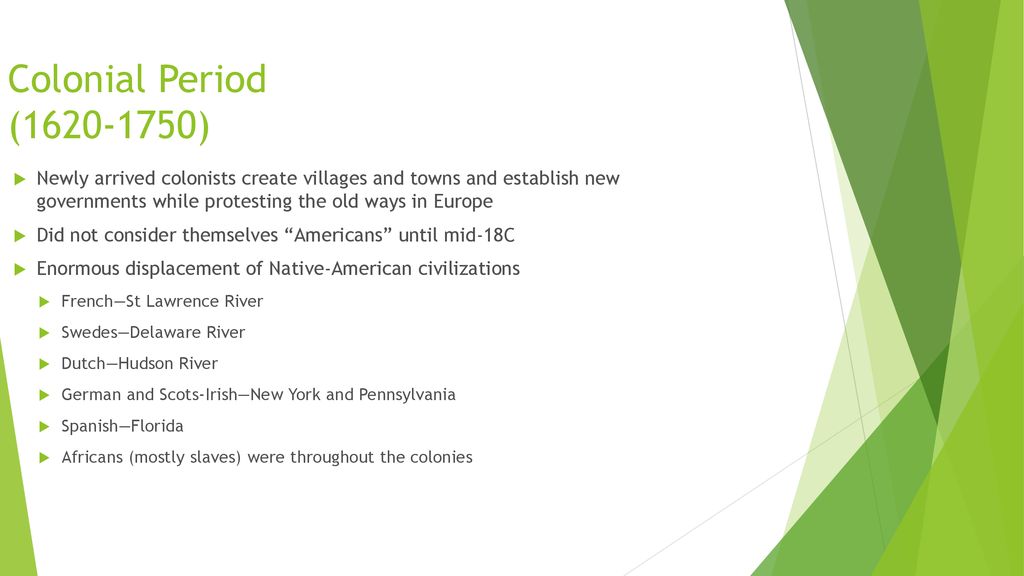 Colonial Period (1620-1750)

Newly arrived colonists create villages and towns and establish new governments while protesting the old ways in Europe

Did not consider themselves “Americans” until mid-18C

Enormous displacement of Native-American civilizations

French—St Lawrence River

Swedes—Delaware River

Dutch—Hudson River

German and Scots-Irish—New York and Pennsylvania

Spanish—Florida

Africans (mostly slaves) were throughout the colonies